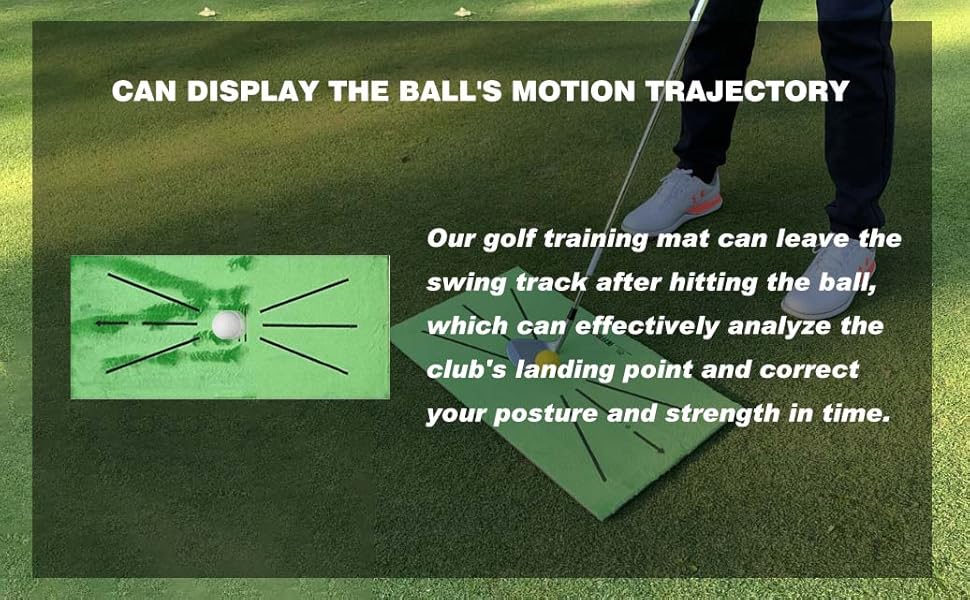 CAN DISPLAY THE BALL'S MOTION TRAJECTORY

Our golf training mat can leave the swing track after hitting the ball, which can effectively analyze the club's landing point and correct your posture and strength in time.